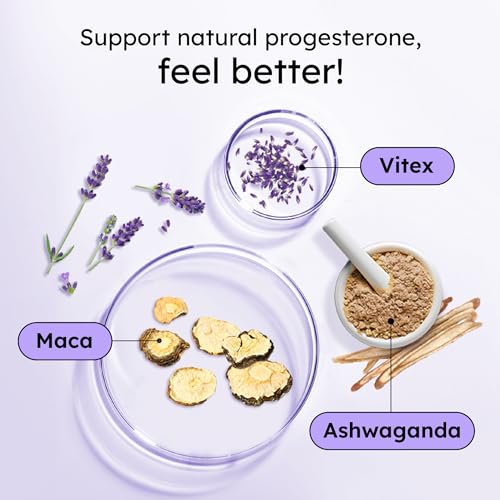 Support natural progesterone,
feel better!

Vitex

Maca

Ashwaganda